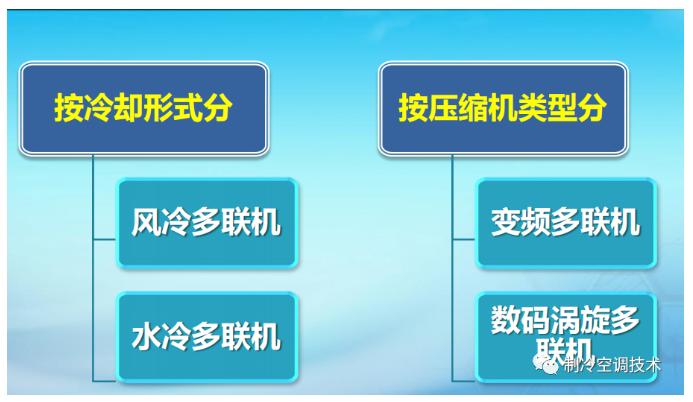 按冷却形式分

风冷多联机

水冷多联机

按压缩机类型分

变频多联机

数码涡旋多联机

制冷空调技术